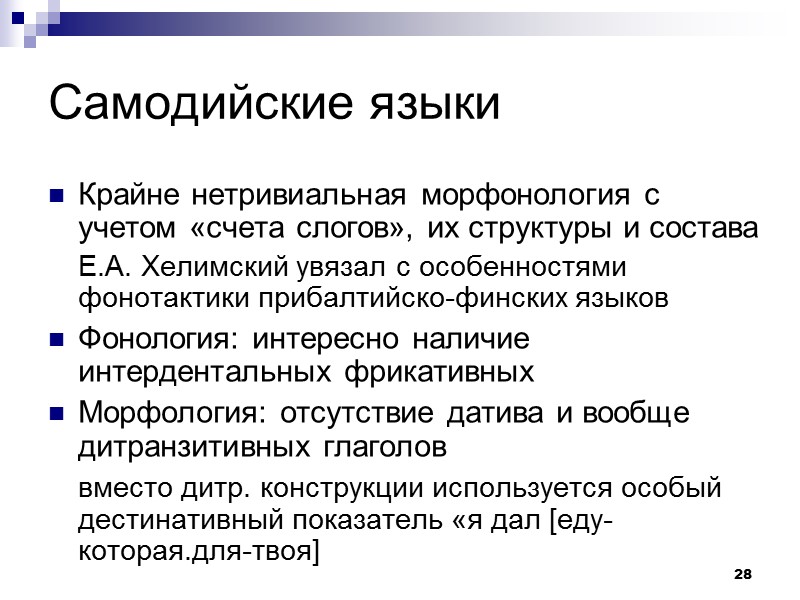 Самодийские языки

Крайне нетривиальная морфонология с учетом «счета слогов», их структуры и состава

Е.А. Хелимский увязал с особенностями фонотактики прибалтийско-финских языков

Фонология: интересно наличие интердентальных фрикативных

Морфология: отсутствие датива и вообще дитранзитивных глаголов

вместо дитр. конструкции используется особый дестинативный показатель «я дал [еду-которая.для-твоя]

28